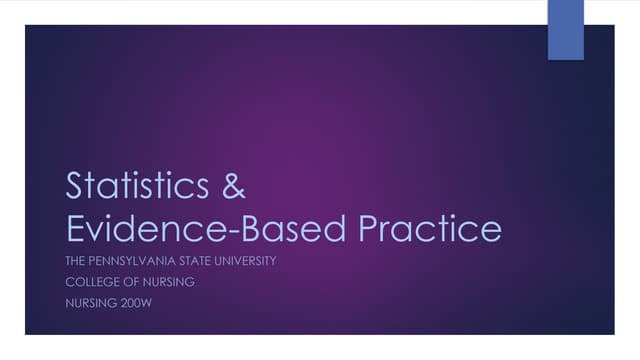 Statistics &
Evidence-Based Practice

THE PENNSYLVANIA STATE UNIVERSITY

COLLEGE OF NURSING

NURSING 200W